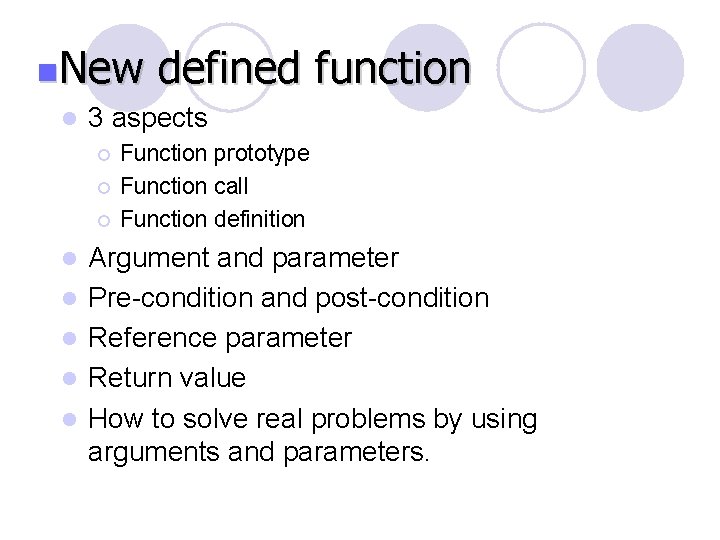 New defined function

- 3 aspects
  - Function prototype
  - Function call
  - Function definition
- Argument and parameter
- Pre-condition and post-condition
- Reference parameter
- Return value
- How to solve real problems by using arguments and parameters.